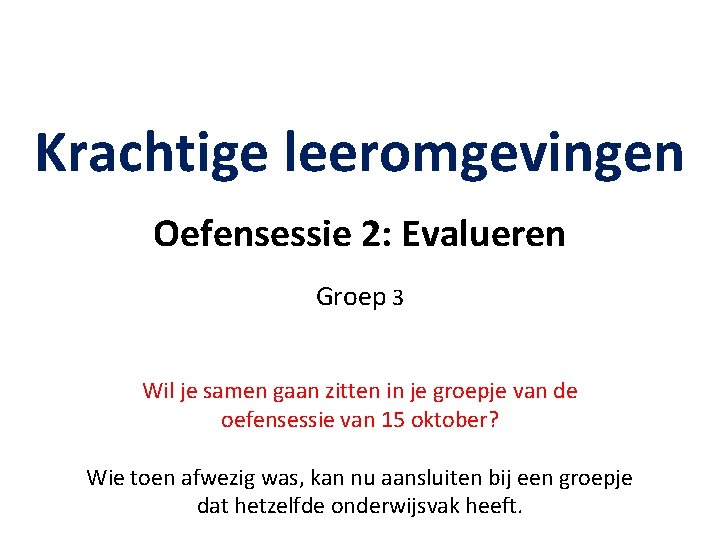 Krachtige leeromgevingen

Oefensessie 2: Evalueren

Groep 3

Wil je samen gaan zitten in je groepje van de oefensessie van 15 oktober?

Wie toen afwezig was, kan nu aansluiten bij een groepje dat hetzelfde onderwijsvak heeft.